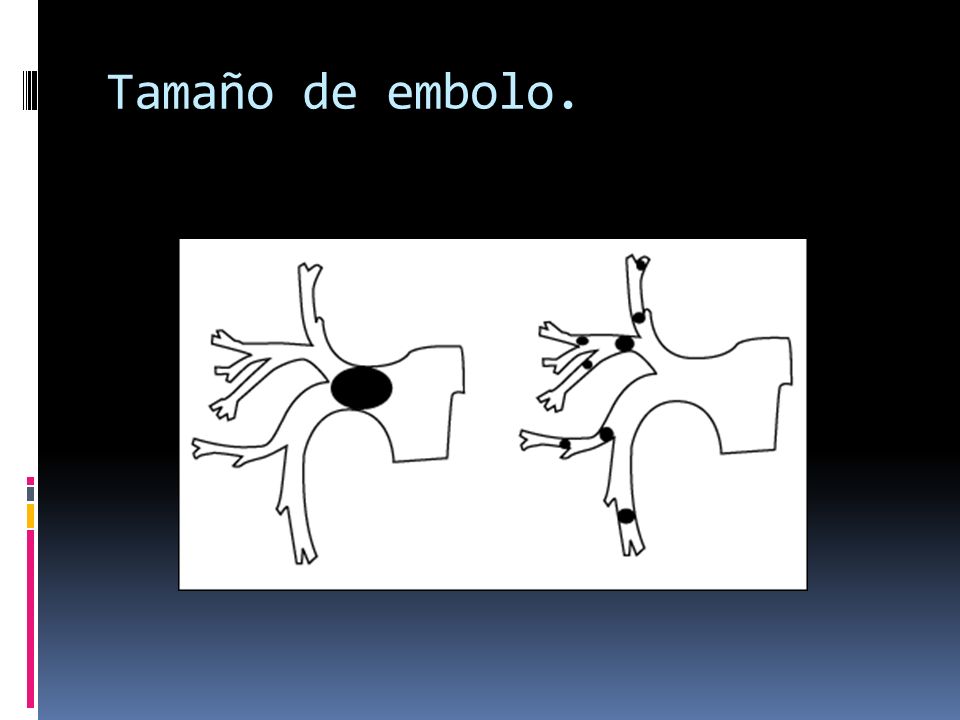 Tamaño de embolo.